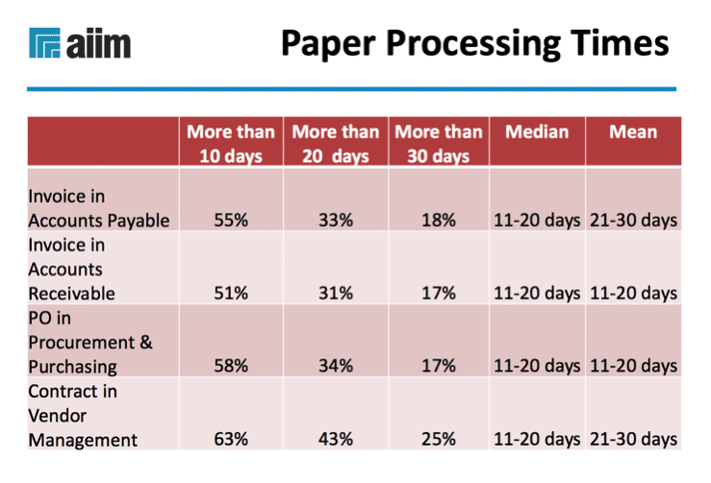 aiim

Paper Processing Times

| | More than 10 days | More than 20 days | More than 30 days | Median | Mean |
|---|---|---|---|---|---|
| Invoice in Accounts Payable | 55% | 33% | 18% | 11-20 days | 21-30 days |
| Invoice in Accounts Receivable | 51% | 31% | 17% | 11-20 days | 11-20 days |
| PO in Procurement & Purchasing | 58% | 34% | 17% | 11-20 days | 11-20 days |
| Contract in Vendor Management | 63% | 43% | 25% | 11-20 days | 21-30 days |